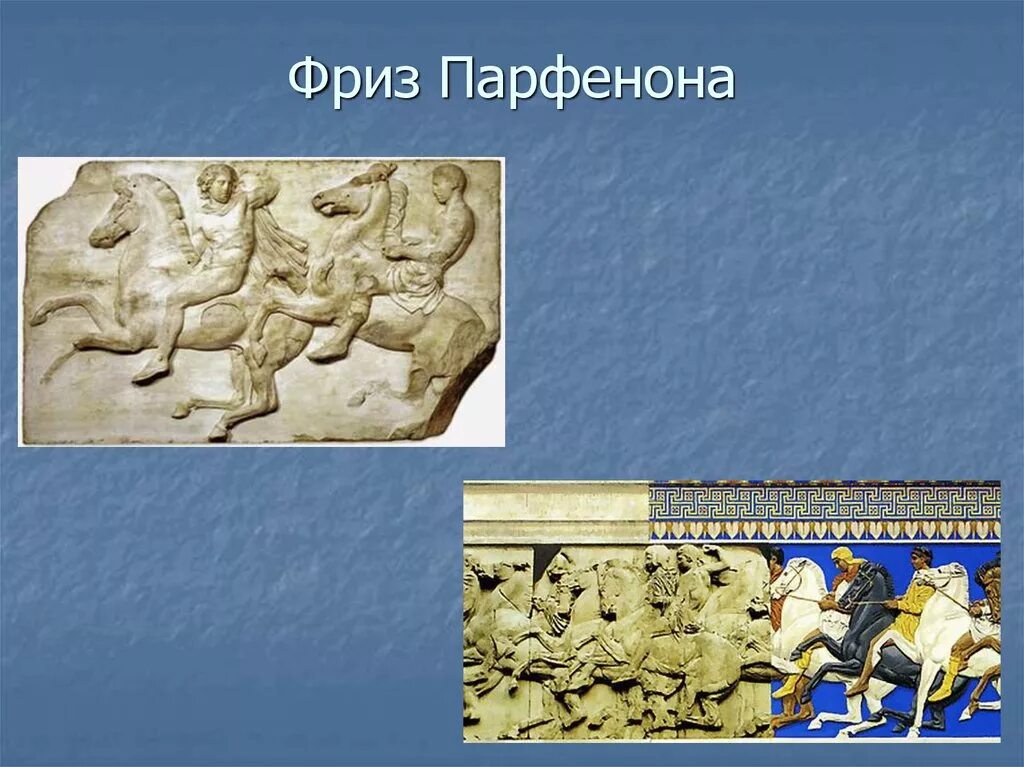 Фриз Парфенона